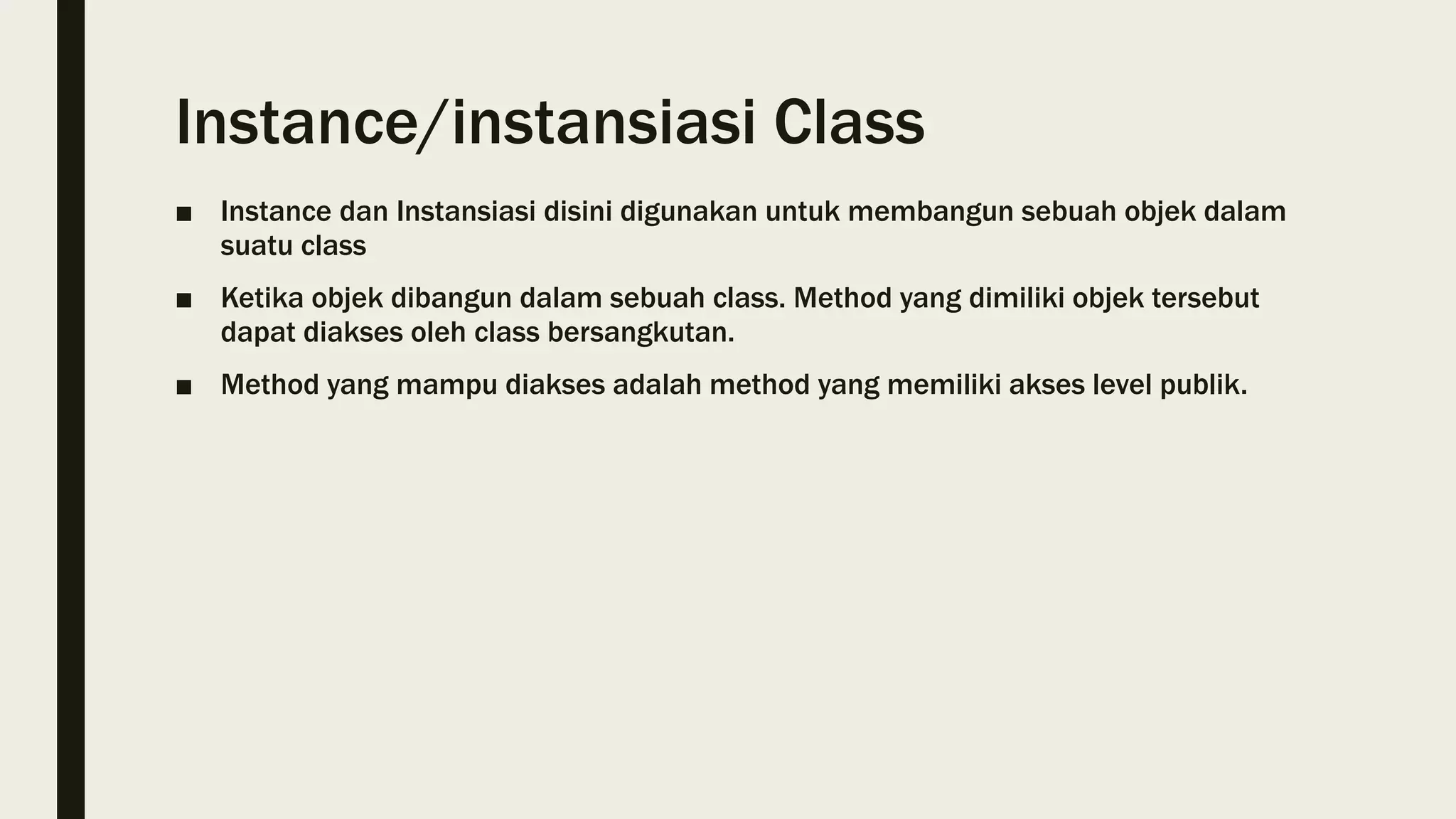 Instance/instansiasi Class

■ Instance dan Instansiasi disini digunakan untuk membangun sebuah objek dalam suatu class

■ Ketika objek dibangun dalam sebuah class. Method yang dimiliki objek tersebut dapat diakses oleh class bersangkutan.

■ Method yang mampu diakses adalah method yang memiliki akses level publik.